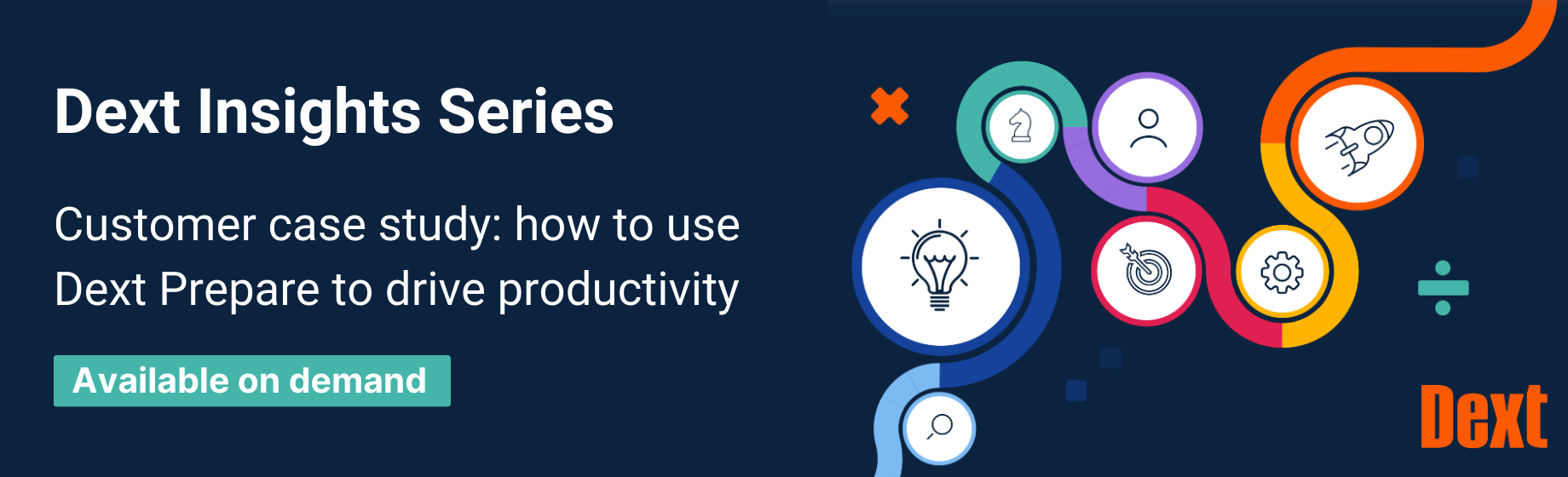 Dext Insights Series

Customer case study: how to use Dext Prepare to drive productivity

Available on demand

Dext